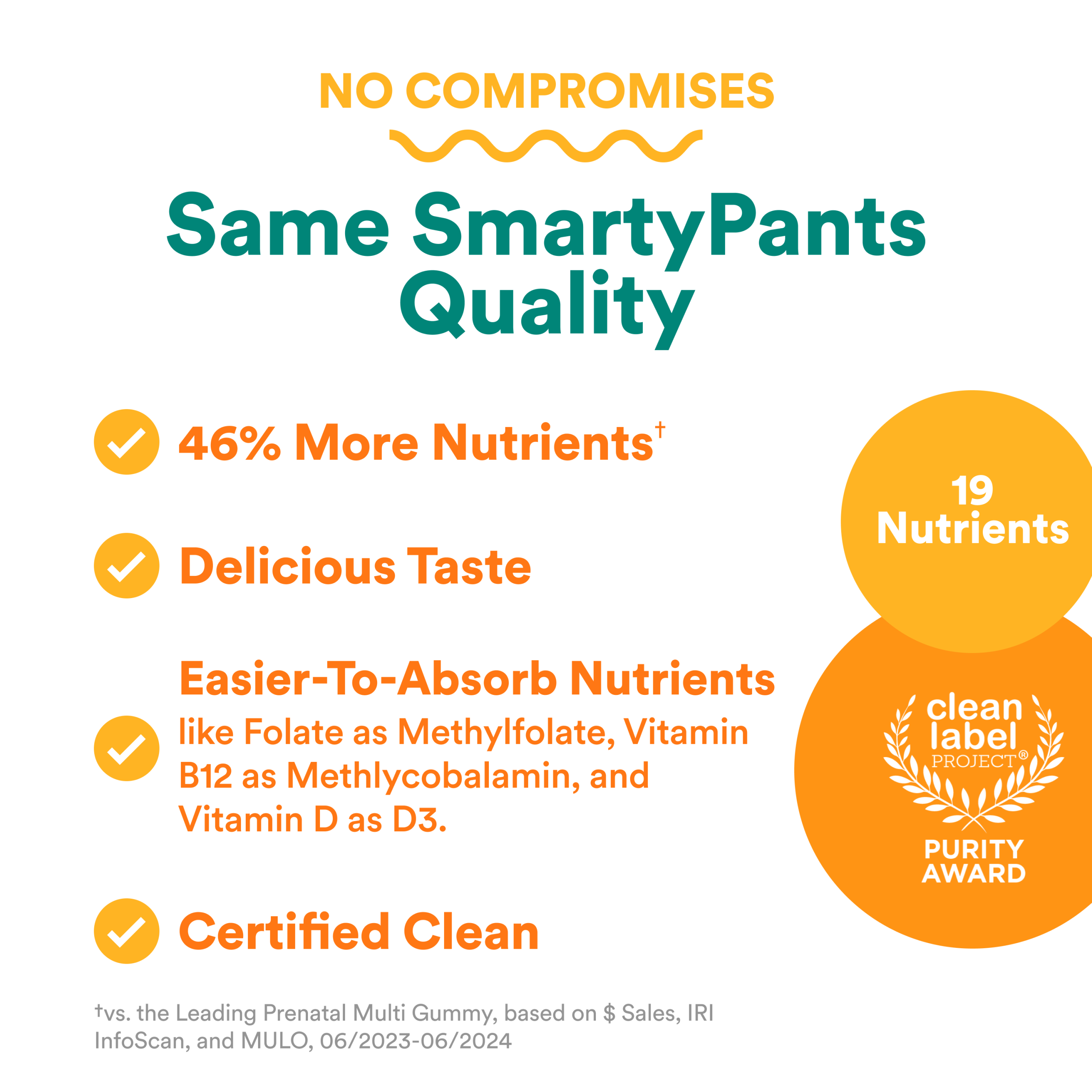 NO COMPROMISES

Same SmartyPants Quality

46% More Nutrients†

Delicious Taste

Easier-To-Absorb Nutrients like Folate as Methylfolate, Vitamin B12 as Methlycobalamin, and Vitamin D as D3.

Certified Clean

19 Nutrients

clean label PROJECT®

PURITY AWARD

†vs. the Leading Prenatal Multi Gummy, based on $ Sales, IRI InfoScan, and MULO, 06/2023-06/2024